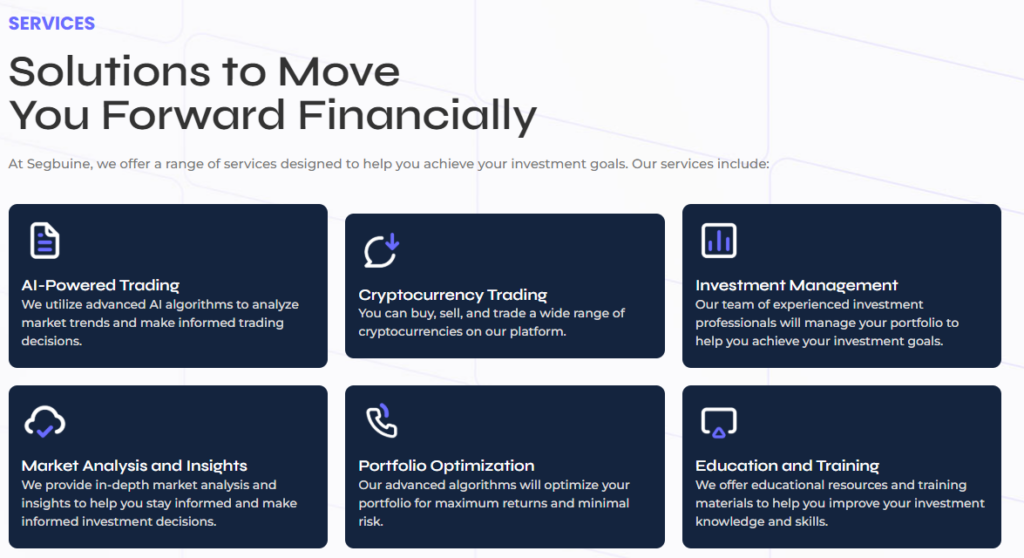 SERVICES

Solutions to Move You Forward Financially

At Segbuine, we offer a range of services designed to help you achieve your investment goals. Our services include:

AI-Powered Trading
We utilize advanced AI algorithms to analyze market trends and make informed trading decisions.

Cryptocurrency Trading
You can buy, sell, and trade a wide range of cryptocurrencies on our platform.

Investment Management
Our team of experienced investment professionals will manage your portfolio to help you achieve your investment goals.

Market Analysis and Insights
We provide in-depth market analysis and insights to help you stay informed and make informed investment decisions.

Portfolio Optimization
Our advanced algorithms will optimize your portfolio for maximum returns and minimal risk.

Education and Training
We offer educational resources and training materials to help you improve your investment knowledge and skills.